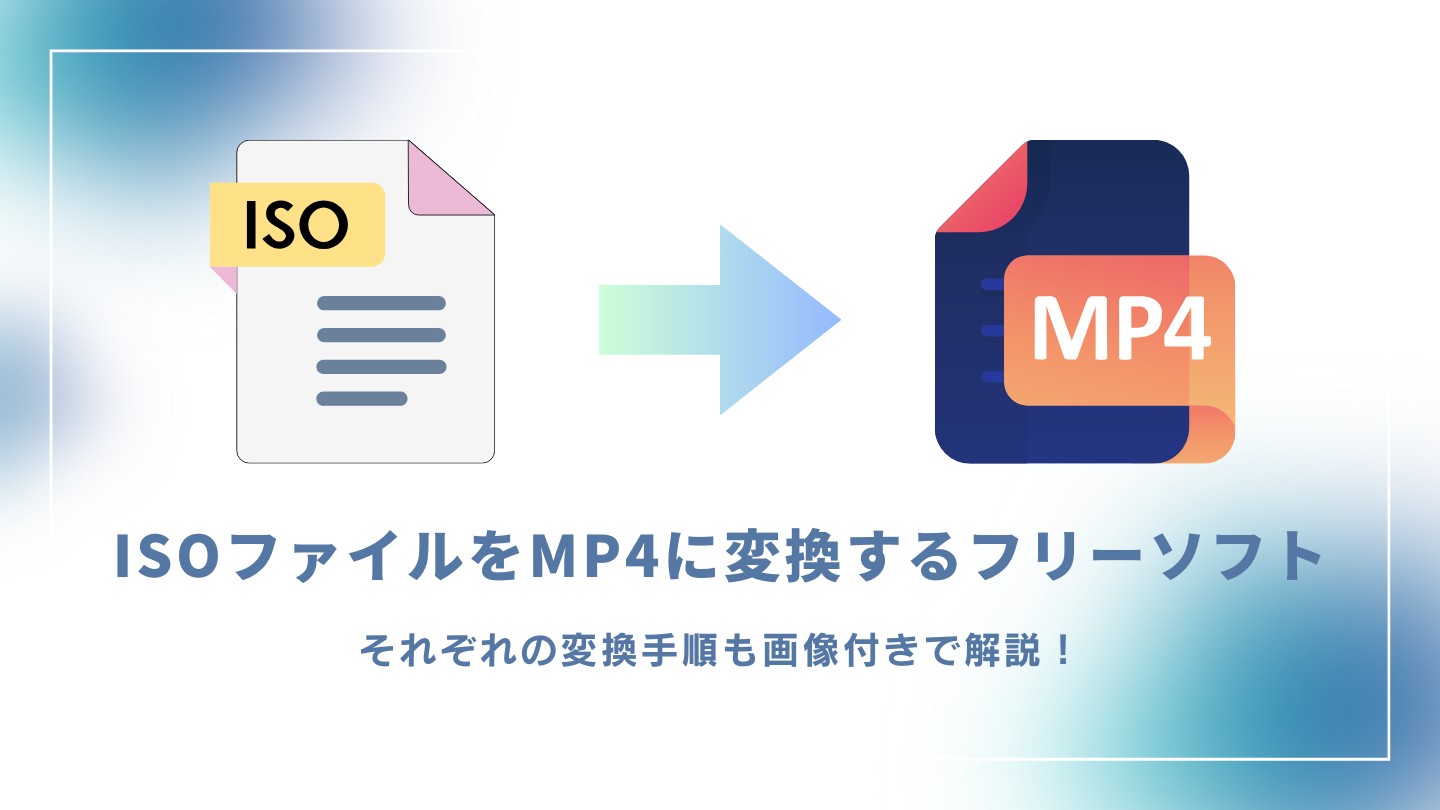 ISO

MP4

ISOファイルをMP4に変換するフリーソフト

それぞれの変換手順も画像付きで解説！